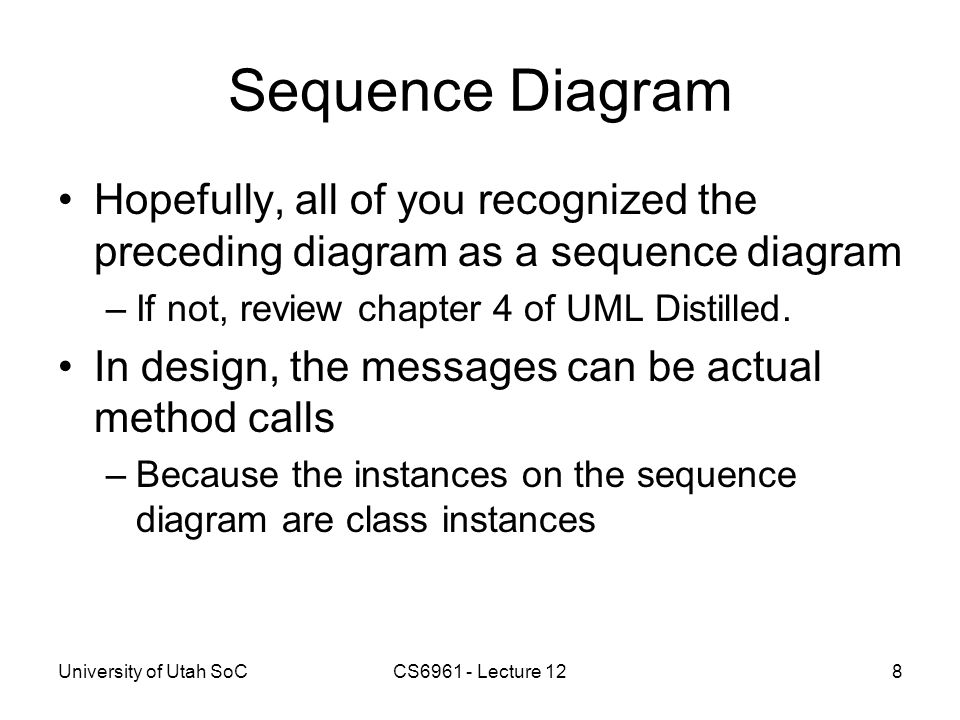 Sequence Diagram

• Hopefully, all of you recognized the preceding diagram as a sequence diagram
  – If not, review chapter 4 of UML Distilled.
• In design, the messages can be actual method calls
  – Because the instances on the sequence diagram are class instances

University of Utah SoC CS6961 - Lecture 12 8